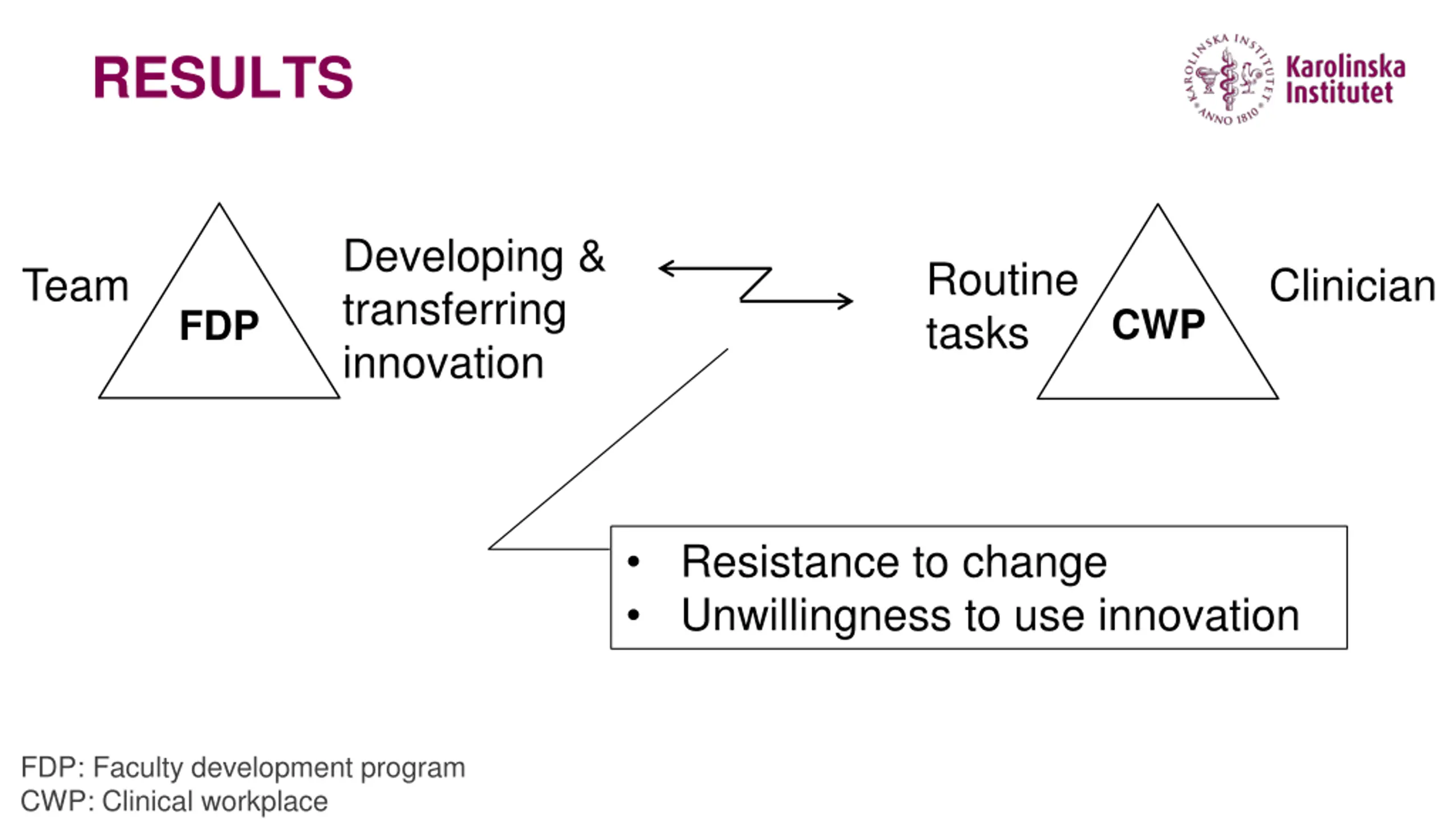 RESULTS

KAROLINSKA INSTITUTET ANNO 1810 Karolinska Institutet

Team FDP Developing & transferring innovation

Routine tasks CWP Clinician

• Resistance to change
• Unwillingness to use innovation

FDP: Faculty development program
CWP: Clinical workplace